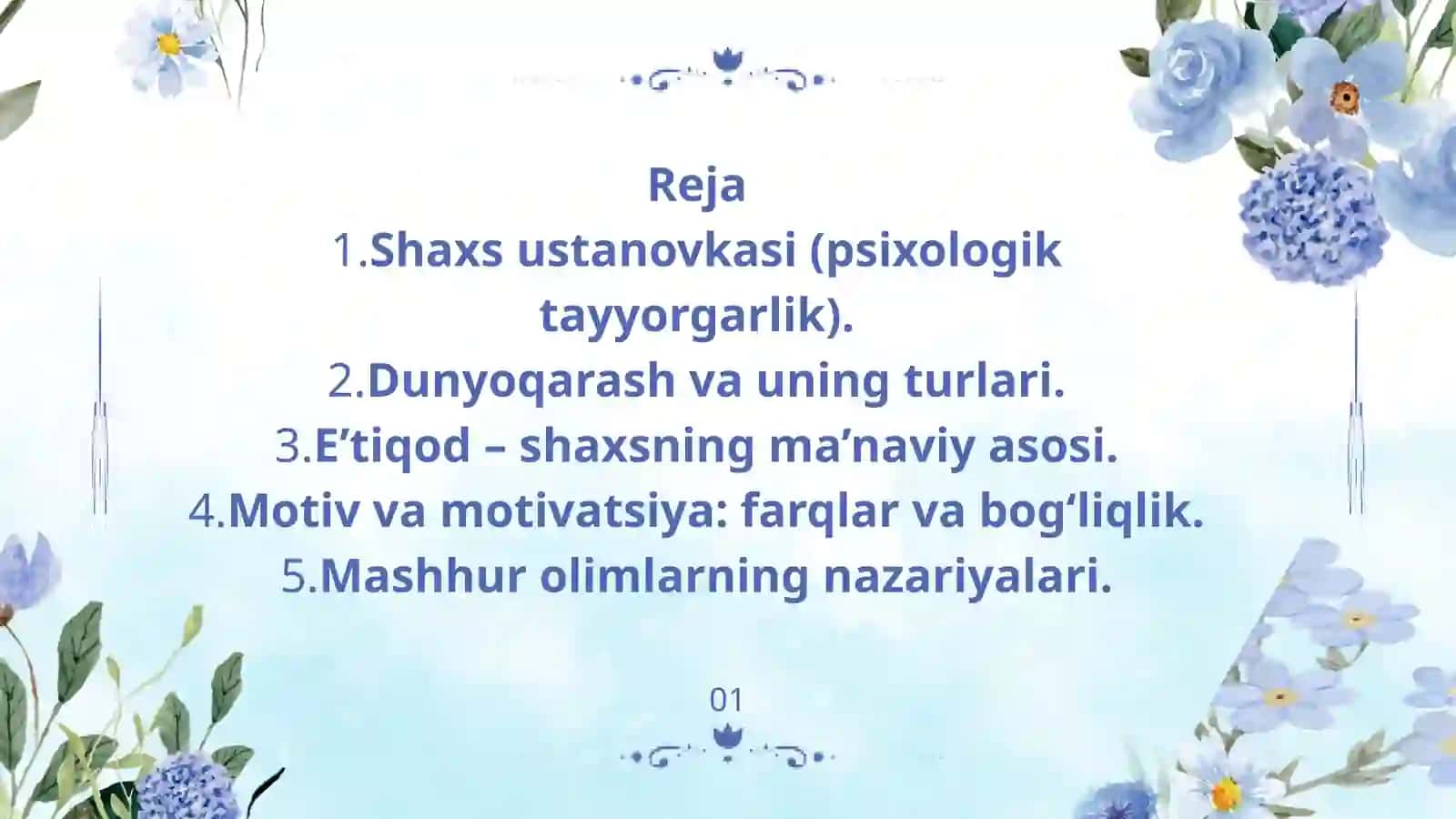 Reja
1.Shaxs ustanovkasi (psixologik tayyorgarlik).
2.Dunyoqarash va uning turlari.
3.E’tiqod – shaxsning ma’naviy asosi.
4.Motiv va motivatsiya: farqlar va bog‘liqlik.
5.Mashhur olimlarning nazariyalari.

01